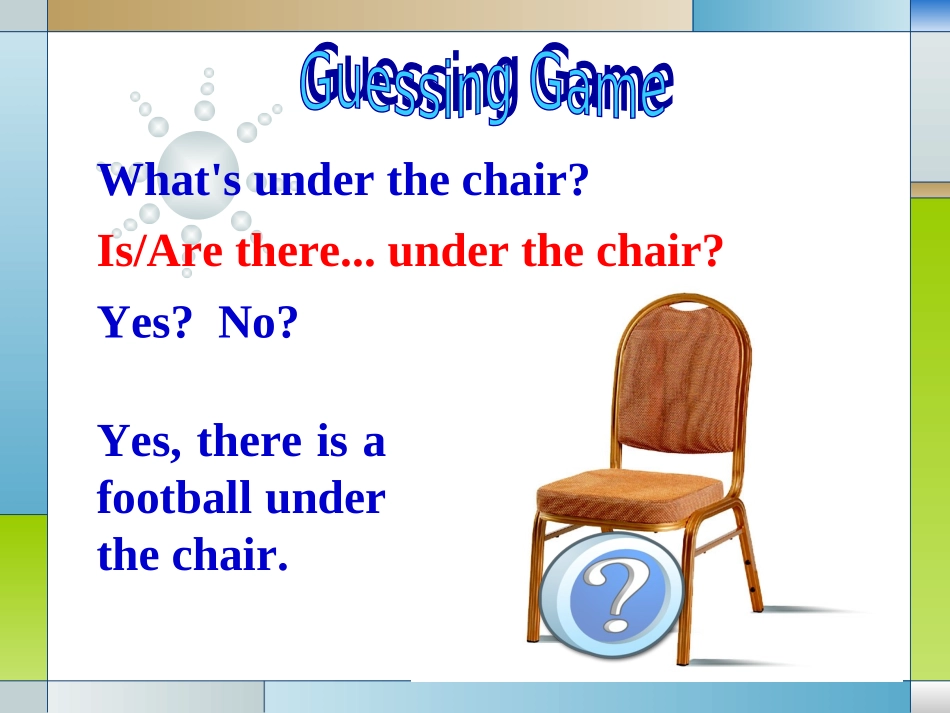 Guessing Game

What's under the chair?

Is/Are there... under the chair?

Yes?  No?

Yes, there is a football under the chair.

?